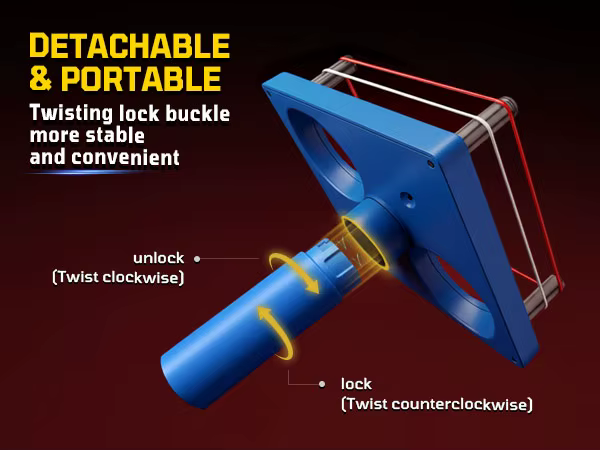 DETACHABLE
& PORTABLE
Twisting lock buckle more stable and convenient

unlock
(Twist clockwise)

lock
(Twist counterclockwise)